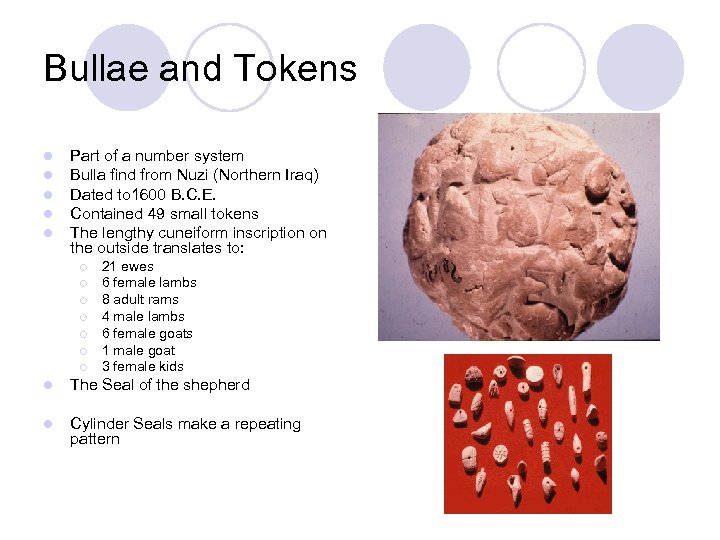 Bullae and Tokens

- Part of a number system
- Bulla find from Nuzi (Northern Iraq)
- Dated to1600 B.C.E.
- Contained 49 small tokens
- The lengthy cuneiform inscription on the outside translates to:
  - 21 ewes
  - 6 female lambs
  - 8 adult rams
  - 4 male lambs
  - 6 female goats
  - 1 male goat
  - 3 female kids
- The Seal of the shepherd

- Cylinder Seals make a repeating pattern